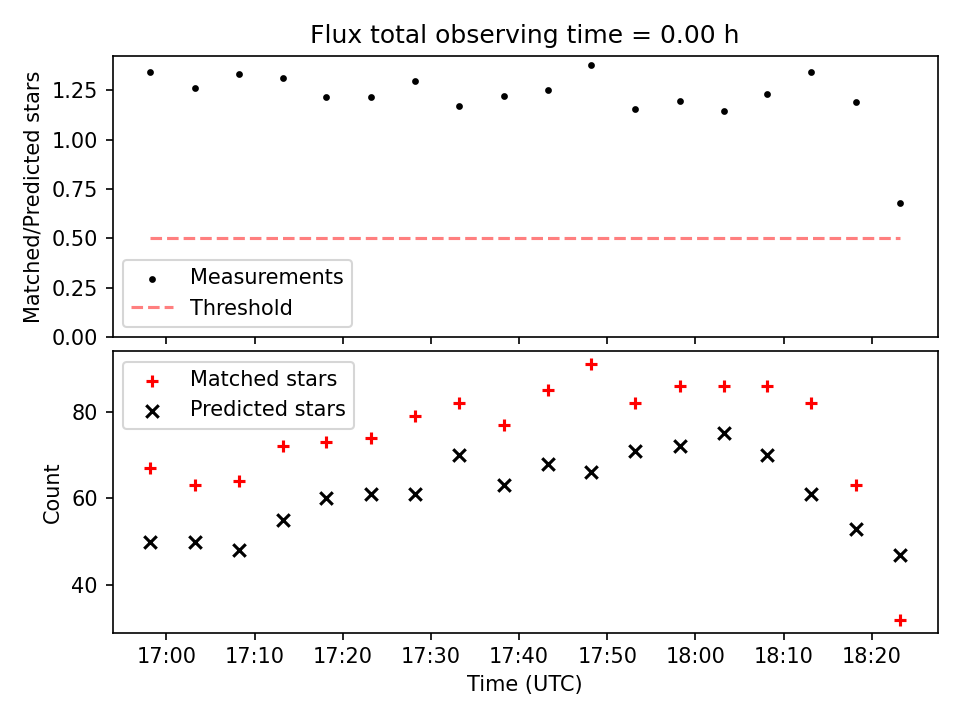 Flux total observing time = 0.00 h

Matched/Predicted stars

1.25
1.00
0.75
0.50
0.25
0.00

Measurements
Threshold

Matched stars
Predicted stars

Count

80
60
40

17:00
17:10
17:20
17:30
17:40
17:50
18:00
18:10
18:20

Time (UTC)